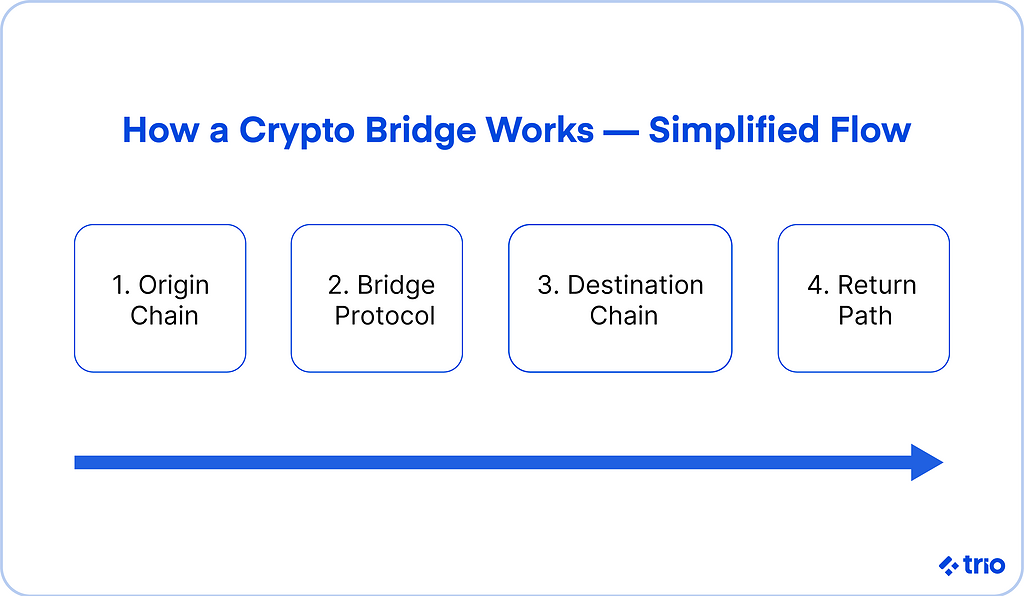 How a Crypto Bridge Works — Simplified Flow

1. Origin Chain

2. Bridge Protocol

3. Destination Chain

4. Return Path

trio